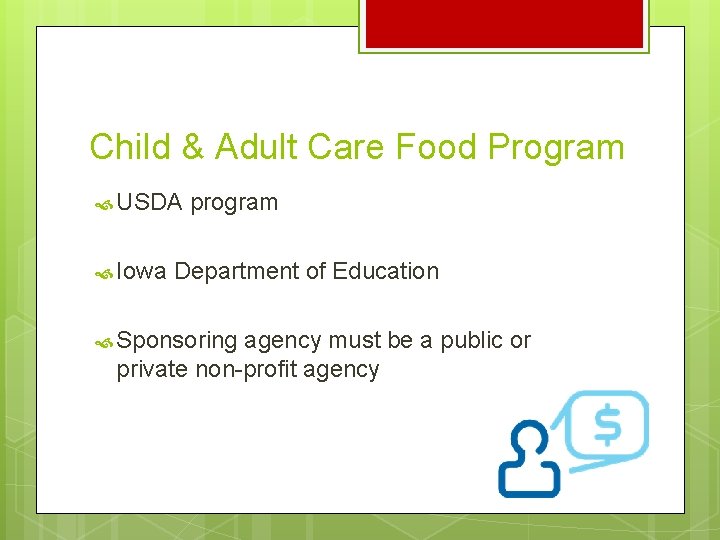 Child & Adult Care Food Program

USDA program

Iowa Department of Education

Sponsoring agency must be a public or private non-profit agency

$